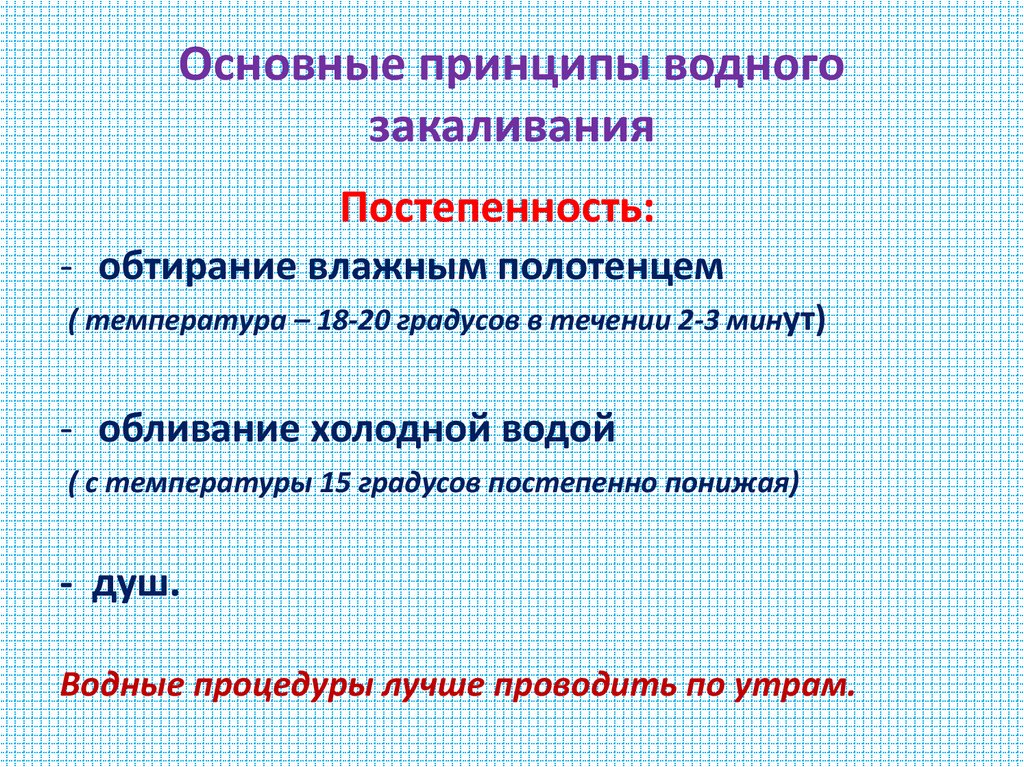 Основные принципы водного закаливания

Постепенность:

- обтирание влажным полотенцем

( температура – 18-20 градусов в течении 2-3 минут)

- обливание холодной водой

( с температуры 15 градусов постепенно понижая)

- душ.

Водные процедуры лучше проводить по утрам.